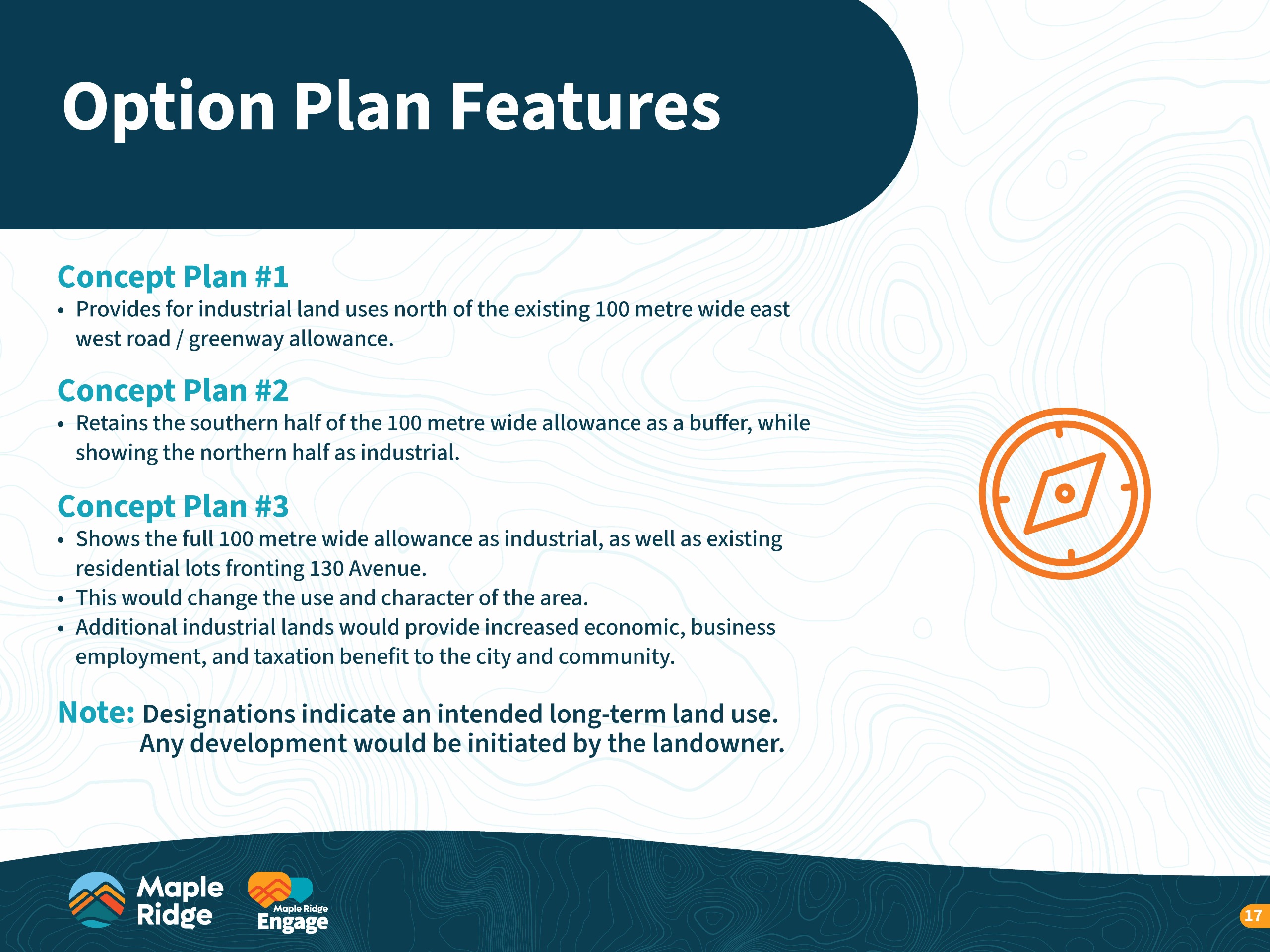 Option Plan Features

Concept Plan #1
• Provides for industrial land uses north of the existing 100 metre wide east west road / greenway allowance.

Concept Plan #2
• Retains the southern half of the 100 metre wide allowance as a buffer, while showing the northern half as industrial.

Concept Plan #3
• Shows the full 100 metre wide allowance as industrial, as well as existing residential lots fronting 130 Avenue.
• This would change the use and character of the area.
• Additional industrial lands would provide increased economic, business employment, and taxation benefit to the city and community.

Note: Designations indicate an intended long-term land use. Any development would be initiated by the landowner.

Maple Ridge

Maple Ridge Engage

17